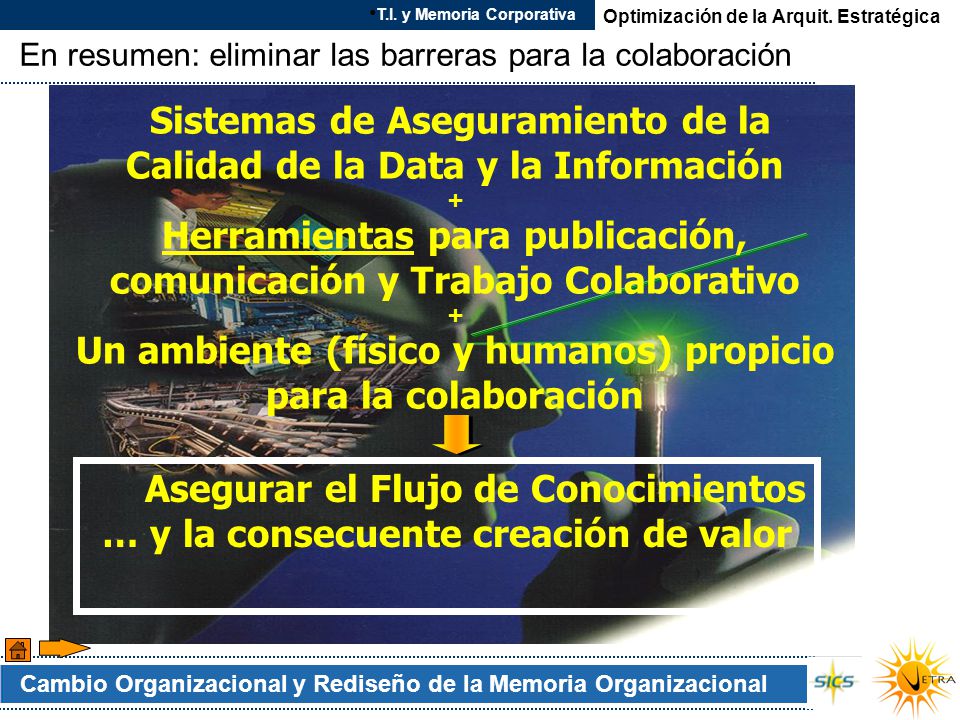 •T.I. y Memoria Corporativa

Optimización de la Arquit. Estratégica

En resumen: eliminar las barreras para la colaboración

Sistemas de Aseguramiento de la Calidad de la Data y la Información
+
Herramientas para publicación, comunicación y Trabajo Colaborativo
+
Un ambiente (físico y humanos) propicio para la colaboración

Asegurar el Flujo de Conocimientos ... y la consecuente creación de valor

Cambio Organizacional y Rediseño de la Memoria Organizacional

SICS

VETRA